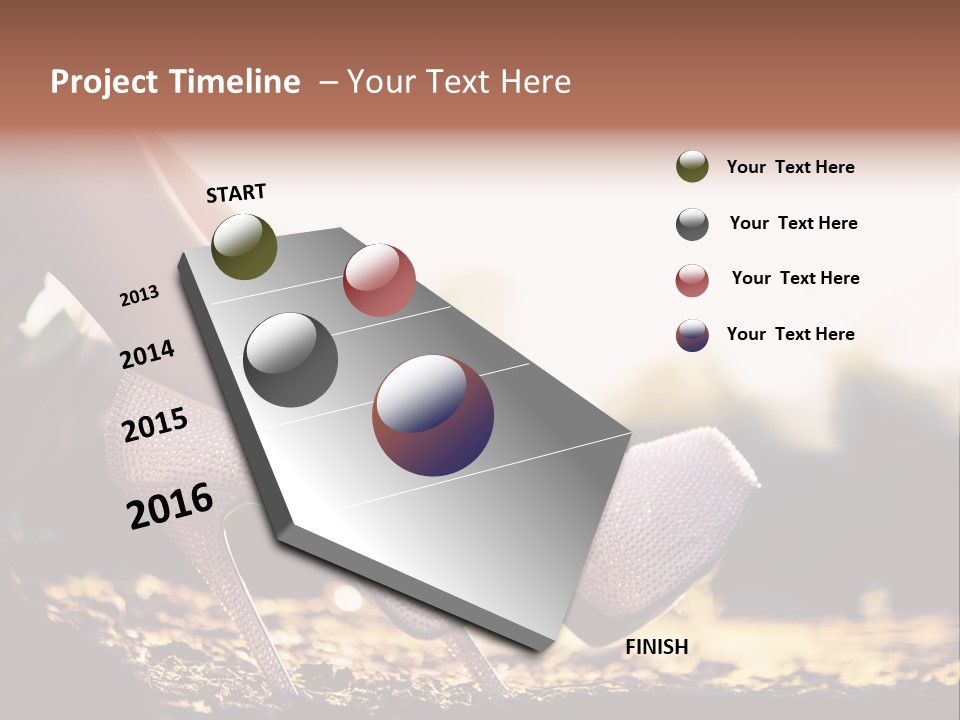 Project Timeline – Your Text Here

START

2013

2014

2015

2016

FINISH

Your Text Here

Your Text Here

Your Text Here

Your Text Here